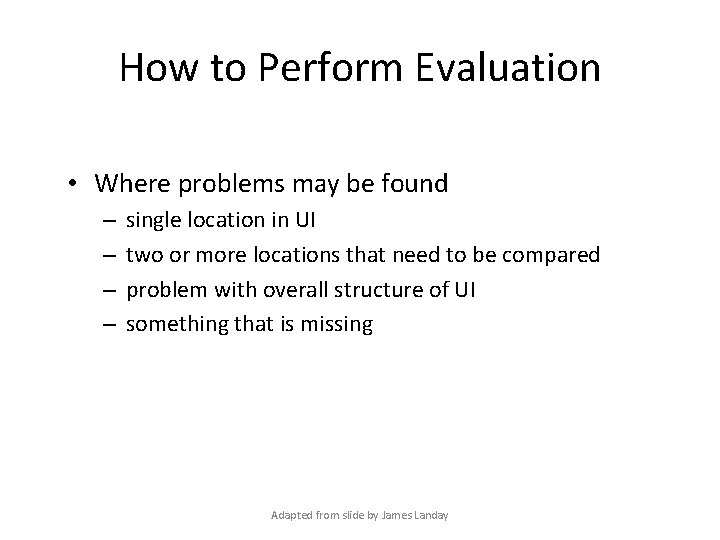 How to Perform Evaluation

• Where problems may be found
– single location in UI
– two or more locations that need to be compared
– problem with overall structure of UI
– something that is missing

Adapted from slide by James Landay